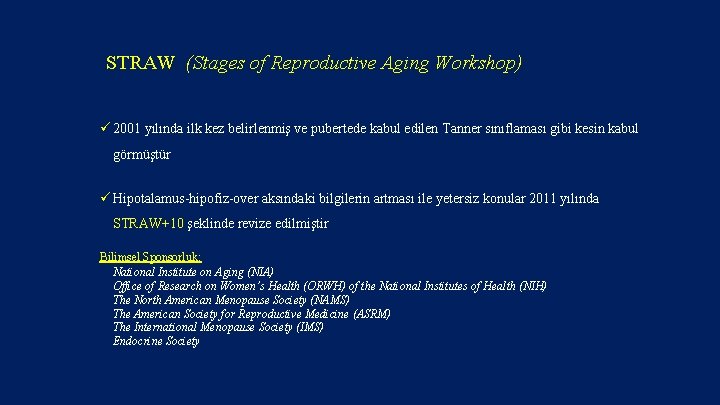 STRAW (Stages of Reproductive Aging Workshop)

✓ 2001 yılında ilk kez belirlenmiş ve pubertede kabul edilen Tanner sınıflaması gibi kesin kabul görmüştür

✓ Hipotalamus-hipofiz-over aksındaki bilgilerin artması ile yetersiz konular 2011 yılında STRAW+10 şeklinde revize edilmiştir

Bilimsel Sponsorluk:
National Institute on Aging (NIA)
Office of Research on Women's Health (ORWH) of the National Institutes of Health (NIH)
The North American Menopause Society (NAMS)
The American Society for Reproductive Medicine (ASRM)
The International Menopause Society (IMS)
Endocrine Society